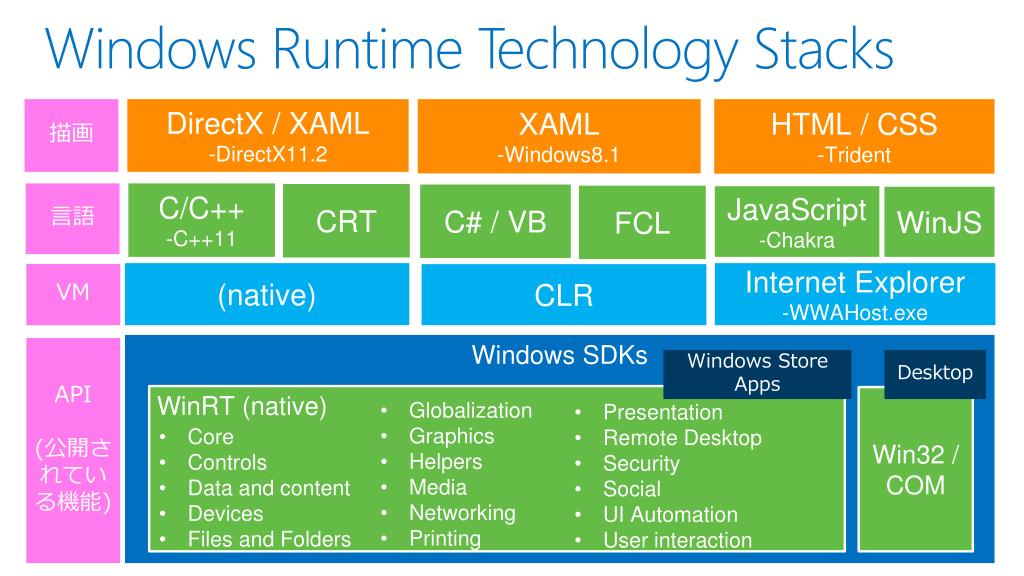 Windows Runtime Technology Stacks

描画

DirectX / XAML
-DirectX11.2

XAML
-Windows8.1

HTML / CSS
-Trident

言語

C/C++
-C++11

CRT

C# / VB

FCL

JavaScript
-Chakra

WinJS

VM

(native)

CLR

Internet Explorer
-WWAHost.exe

API

(公開されている機能)

Windows SDKs

Windows Store Apps

Desktop

WinRT (native)
• Core
• Controls
• Data and content
• Devices
• Files and Folders

• Globalization
• Graphics
• Helpers
• Media
• Networking
• Printing

• Presentation
• Remote Desktop
• Security
• Social
• UI Automation
• User interaction

Win32 / COM